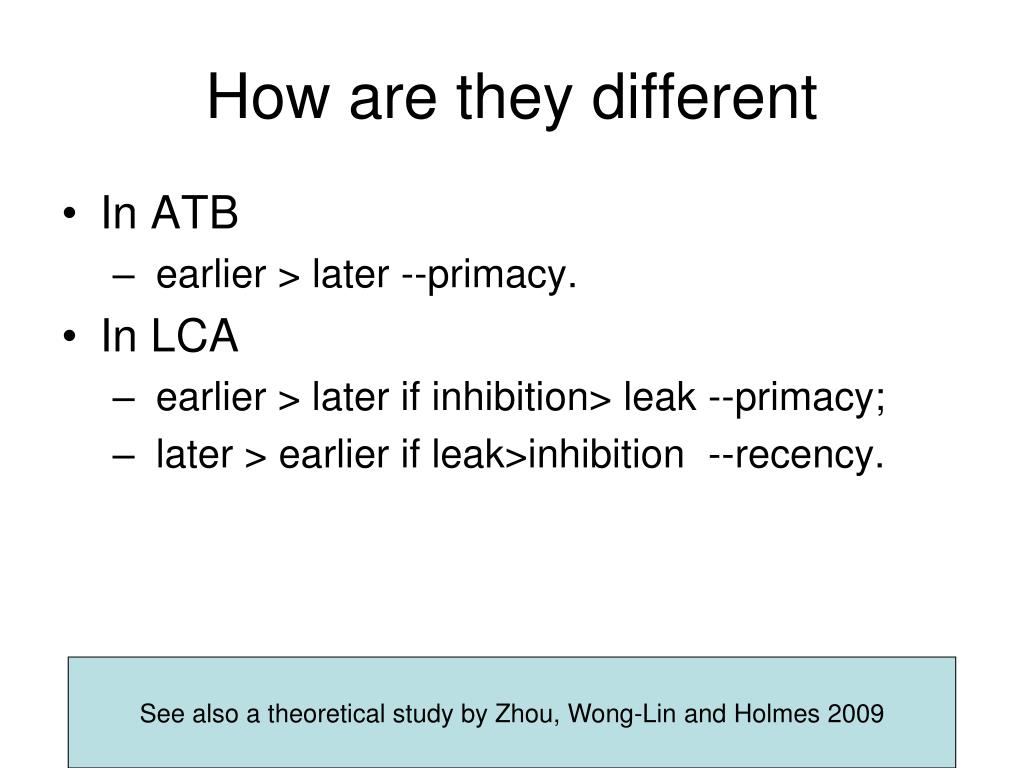 How are they different

• In ATB
  – earlier > later --primacy.
• In LCA
  – earlier > later if inhibition> leak --primacy;
  – later > earlier if leak>inhibition --recency.

See also a theoretical study by Zhou, Wong-Lin and Holmes 2009